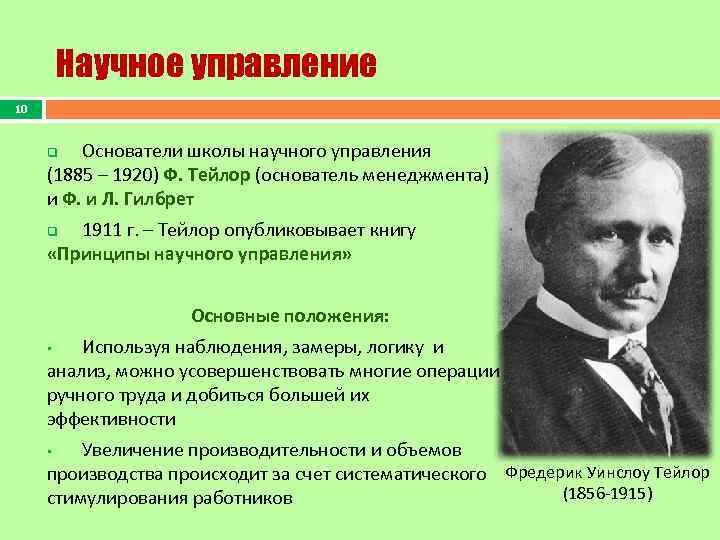 Научное управление

10

Основатели школы научного управления (1885 – 1920) Ф. Тейлор (основатель менеджмента) и Ф. и Л. Гилбрет

1911 г. – Тейлор опубликовывает книгу «Принципы научного управления»

Основные положения:

Используя наблюдения, замеры, логику и анализ, можно усовершенствовать многие операции ручного труда и добиться большей их эффективности

Увеличение производительности и объемов производства происходит за счет систематического стимулирования работников

Фредерик Уинслоу Тейлор (1856-1915)